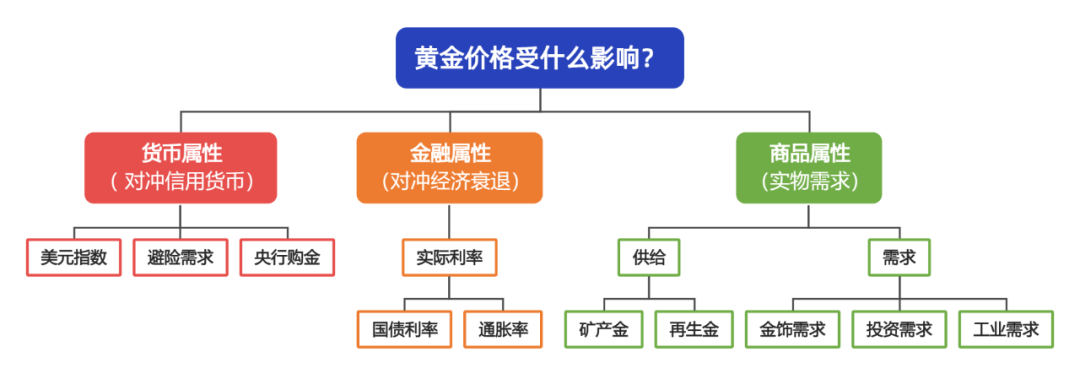 黄金价格受什么影响？

货币属性
（对冲信用货币）

美元指数
避险需求
央行购金

金融属性
（对冲经济衰退）

实际利率

国债利率
通胀率

商品属性
（实物需求）

供给

矿产金
再生金

需求

金饰需求
投资需求
工业需求